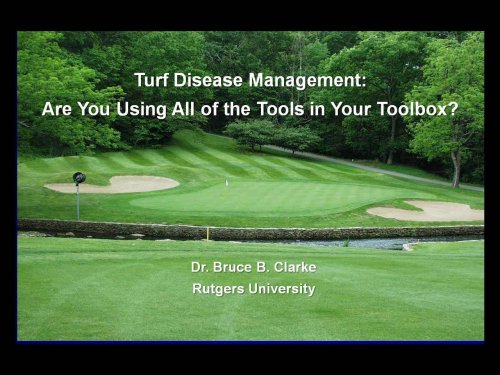 Turf Disease Management:
Are You Using All of the Tools in Your Toolbox?

Dr. Bruce B. Clarke
Rutgers University